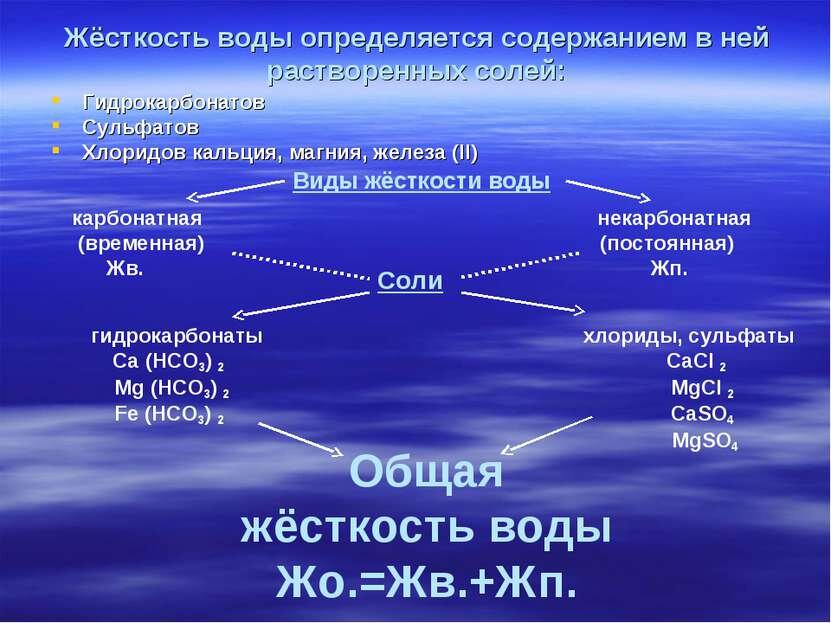 Жёсткость воды определяется содержанием в ней растворенных солей:

- Гидрокарбонатов
- Сульфатов
- Хлоридов кальция, магния, железа (II)

Виды жёсткости воды

карбонатная (временная) Жв.

некарбонатная (постоянная) Жп.

Соли

гидрокарбонаты
$Ca(HCO_3)_2$
$Mg(HCO_3)_2$
$Fe(HCO_3)_2$

хлориды, сульфаты
$CaCl_2$
$MgCl_2$
$CaSO_4$
$MgSO_4$

Общая жёсткость воды
Жо.=Жв.+Жп.